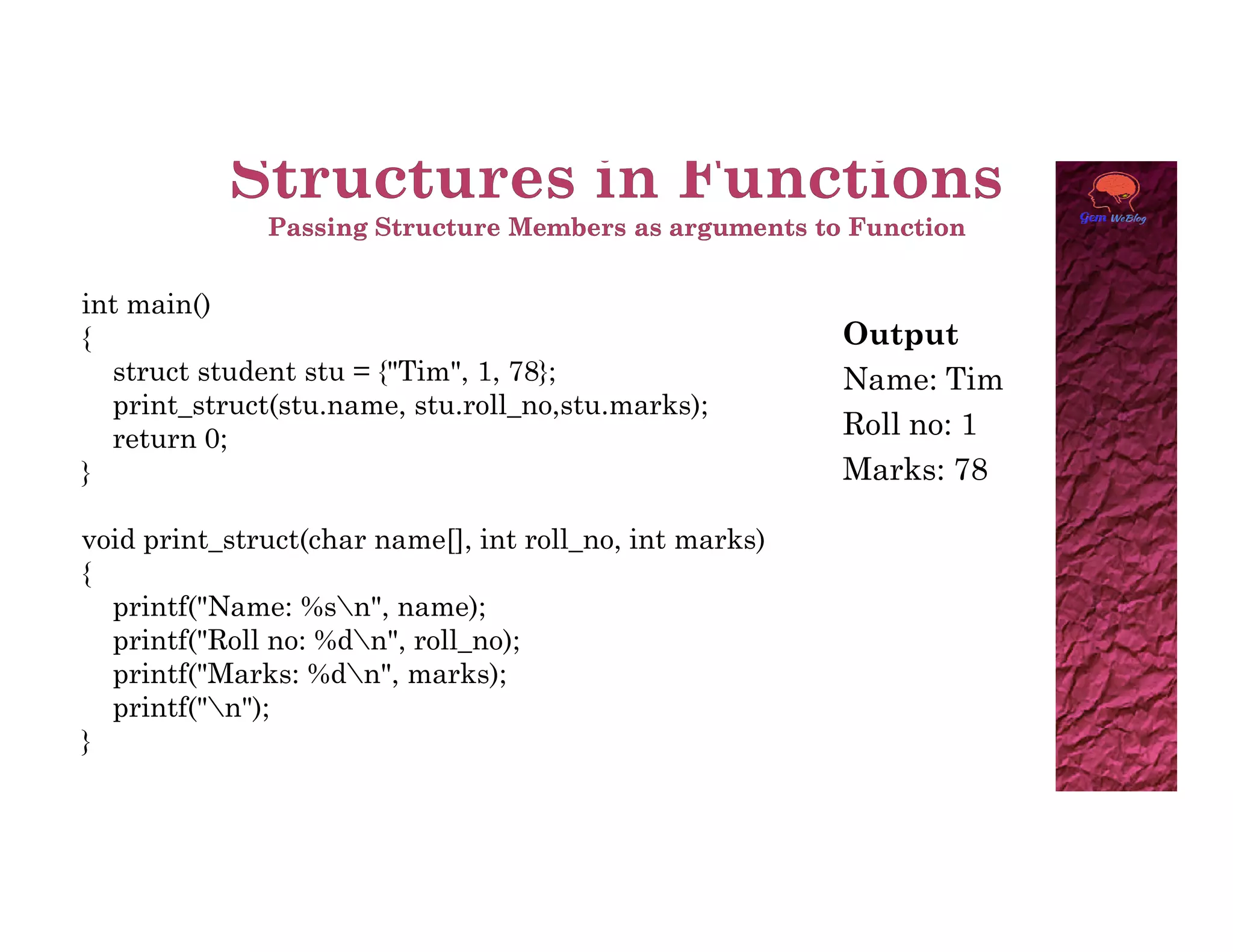 Structures in Functions
Passing Structure Members as arguments to Function

Gem WeBlog

int main()
{
struct student stu = {"Tim", 1, 78};
print_struct(stu.name, stu.roll_no,stu.marks);
return 0;
}

void print_struct(char name[], int roll_no, int marks)
{
printf("Name: %s\n", name);
printf("Roll no: %d\n", roll_no);
printf("Marks: %d\n", marks);
printf("\n");
}

Output
Name: Tim
Roll no: 1
Marks: 78